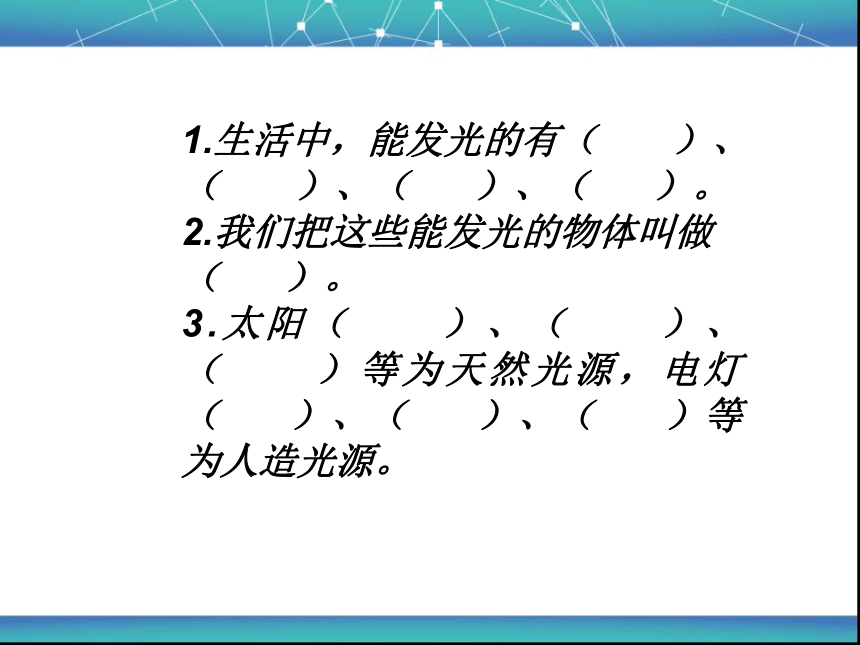 1.生活中，能发光的有（　　）、（　　）、（　　）、（　　）。
2.我们把这些能发光的物体叫做（　　）。
3.太阳（　　）、（　　）、（　　）等为天然光源，电灯（　　）、（　　）、（　　）等为人造光源。